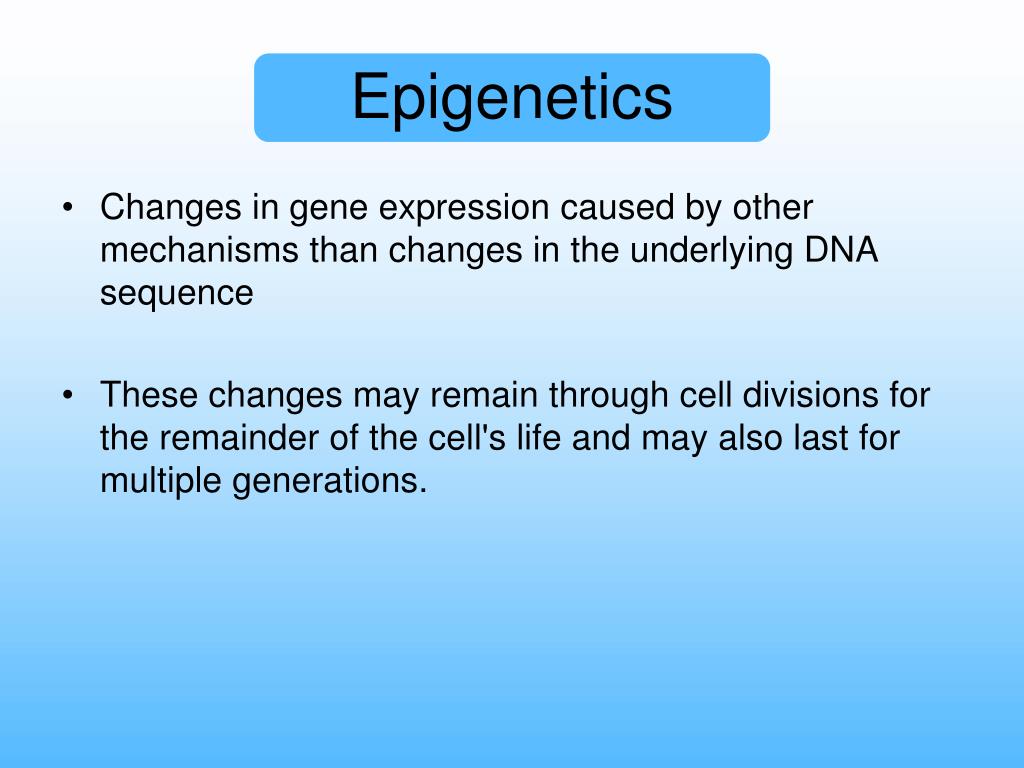 Epigenetics

• Changes in gene expression caused by other mechanisms than changes in the underlying DNA sequence

• These changes may remain through cell divisions for the remainder of the cell's life and may also last for multiple generations.